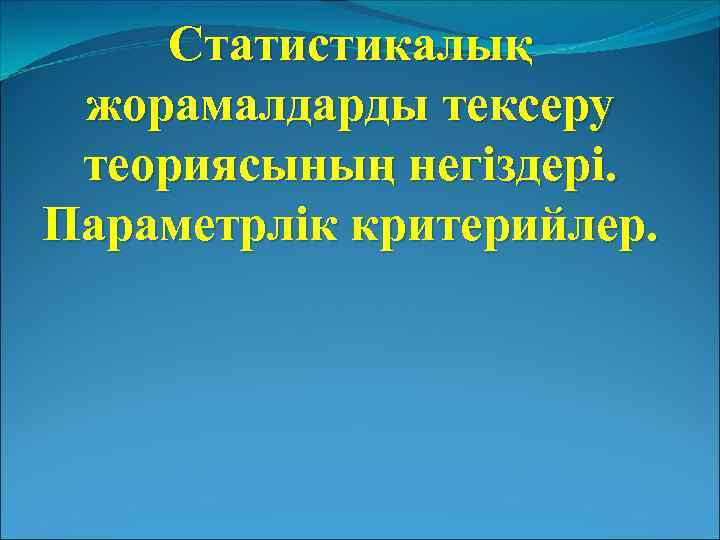 Статистикалық жорамалдарды тексеру теориясының негіздері. Параметрлік критерийлер.